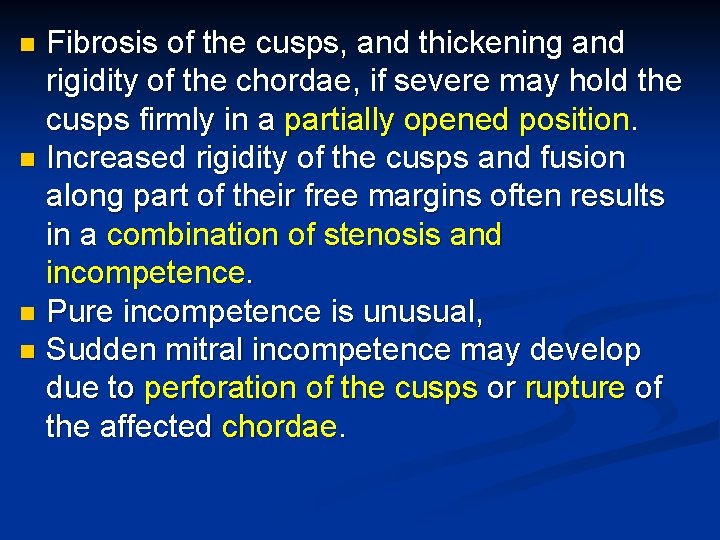 - Fibrosis of the cusps, and thickening and rigidity of the chordae, if severe may hold the cusps firmly in a partially opened position.
- Increased rigidity of the cusps and fusion along part of their free margins often results in a combination of stenosis and incompetence.
- Pure incompetence is unusual,
- Sudden mitral incompetence may develop due to perforation of the cusps or rupture of the affected chordae.